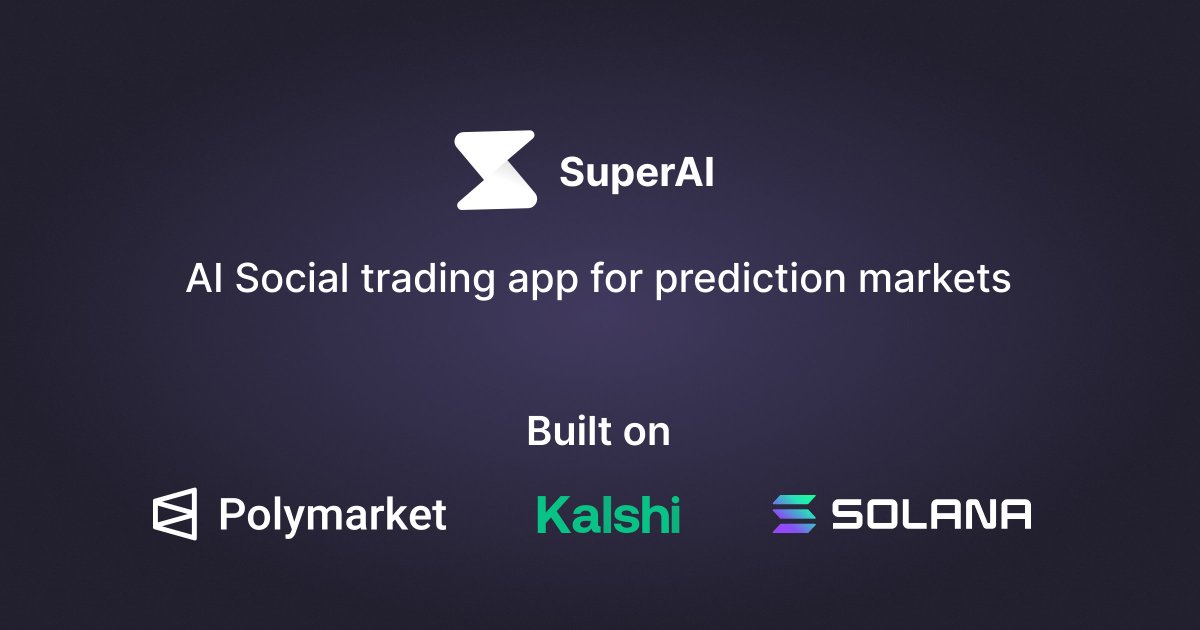 SuperAI

AI Social trading app for prediction markets

Built on

Polymarket Kalshi SOLANA